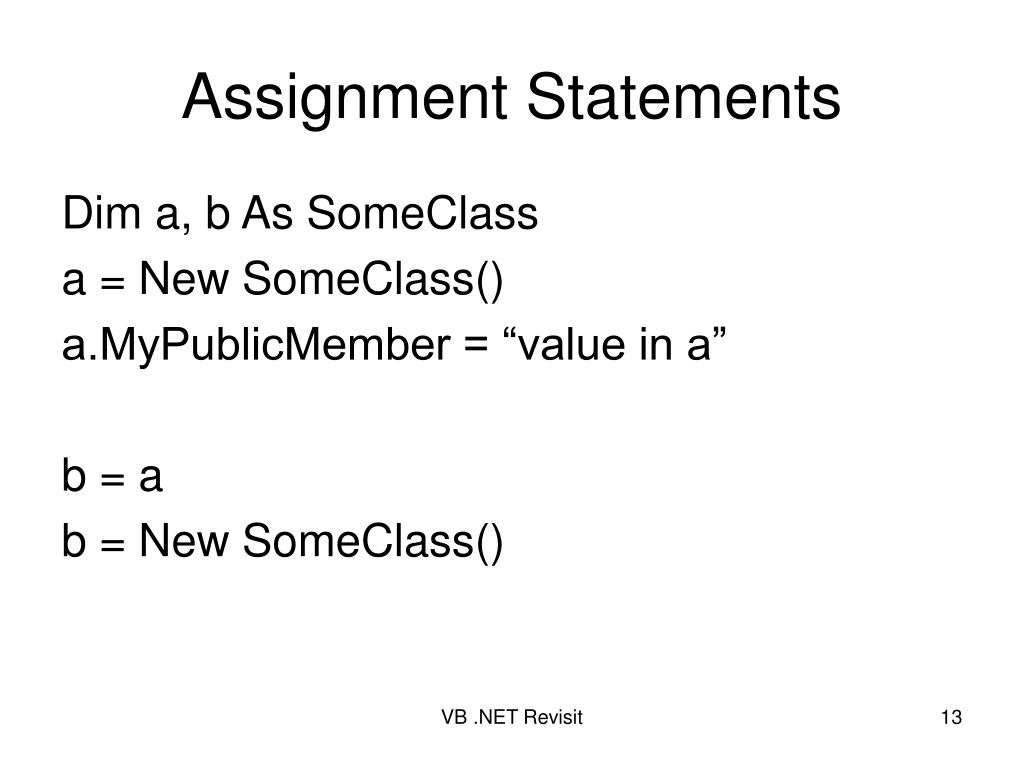 Assignment Statements

Dim a, b As SomeClass
a = New SomeClass()
a.MyPublicMember = “value in a”

b = a
b = New SomeClass()

VB .NET Revisit

13